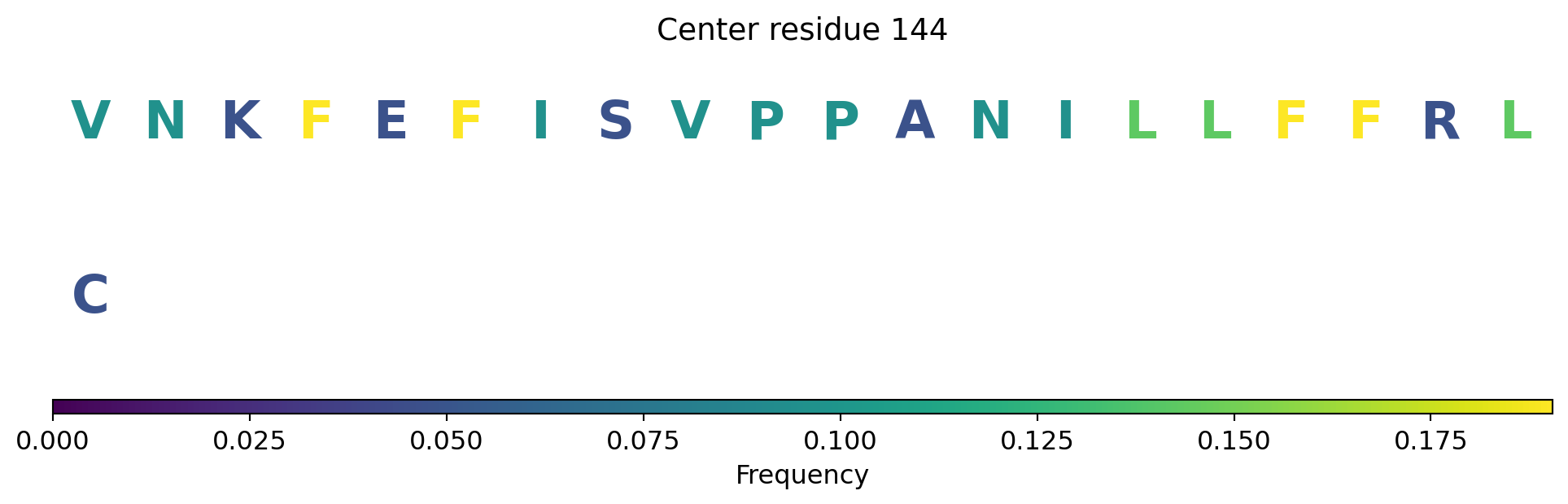 Center residue 144

V N K F E F I S V P P A N I L L F F R L

C

0.000 0.025 0.050 0.075 0.100 0.125 0.150 0.175

Frequency